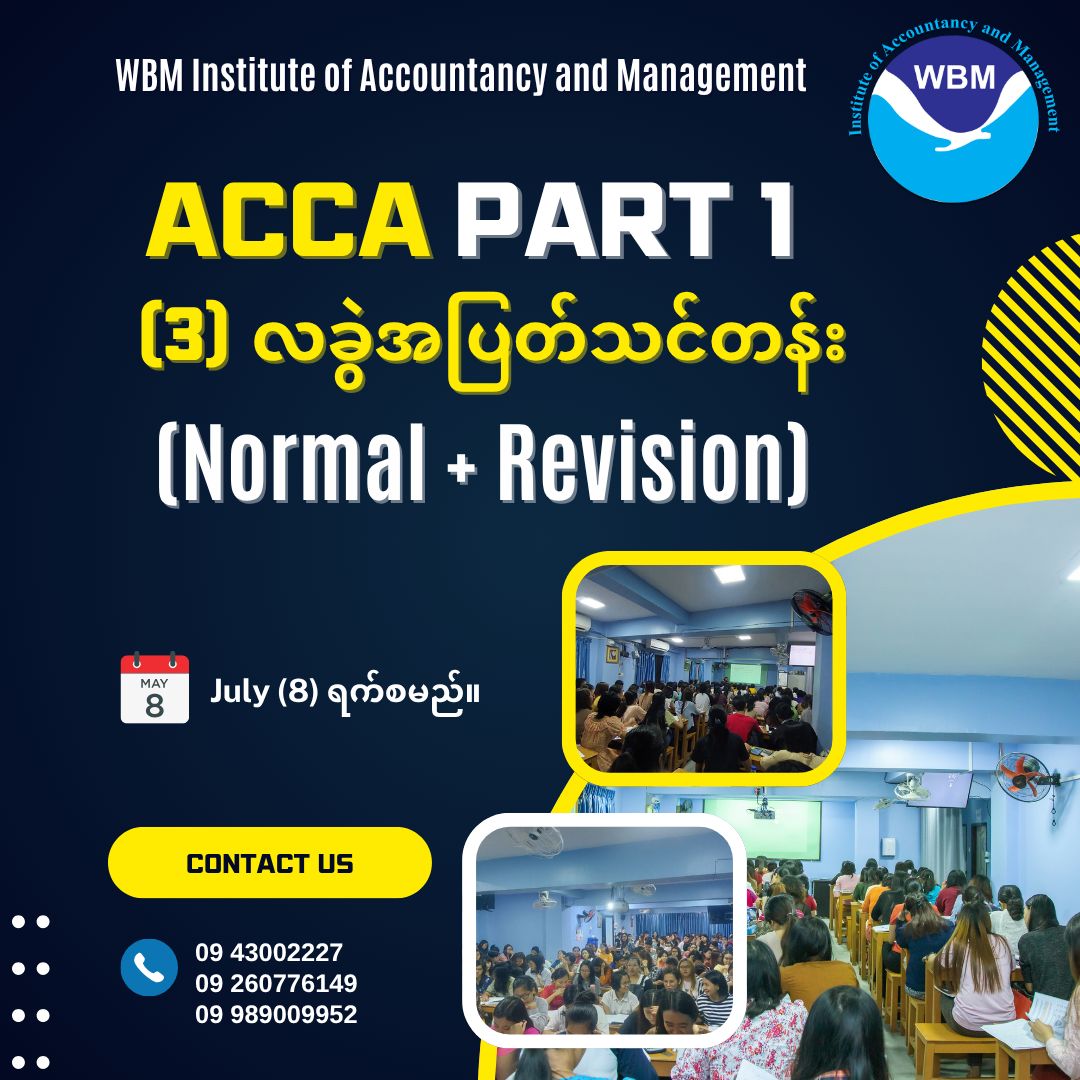 WBM Institute of Accountancy and Management

Institute of Accountancy and Management
WBM

ACCA PART 1

(3) လခွဲအပြတ်သင်တန်း

(Normal + Revision)

MAY
8

July (8) ရက်စမည်။

CONTACT US

09 43002227
09 260776149
09 989009952